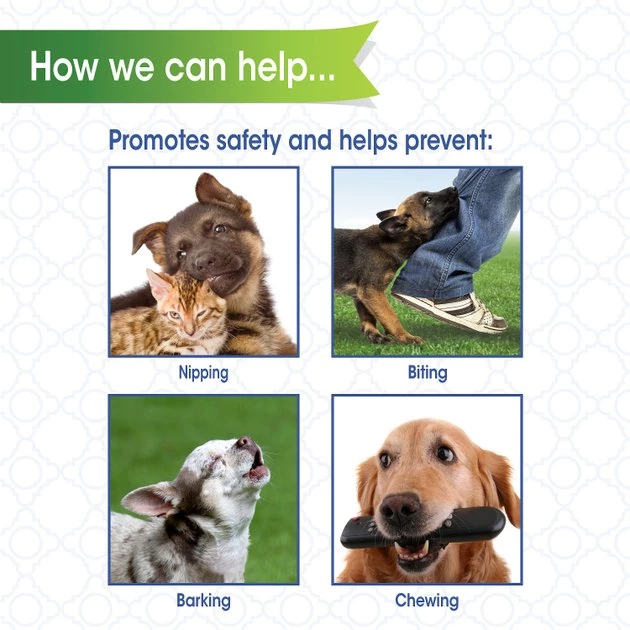 How we can help...

Promotes safety and helps prevent:

Nipping

Biting

Barking

Chewing